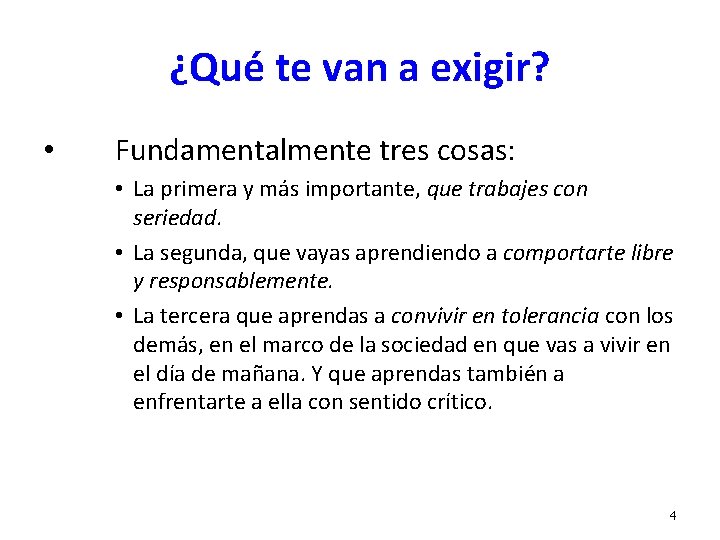 ¿Qué te van a exigir?

• Fundamentalmente tres cosas:

• La primera y más importante, que trabajes con seriedad.

• La segunda, que vayas aprendiendo a comportarte libre y responsablemente.

• La tercera que aprendas a convivir en tolerancia con los demás, en el marco de la sociedad en que vas a vivir en el día de mañana. Y que aprendas también a enfrentarte a ella con sentido crítico.

4